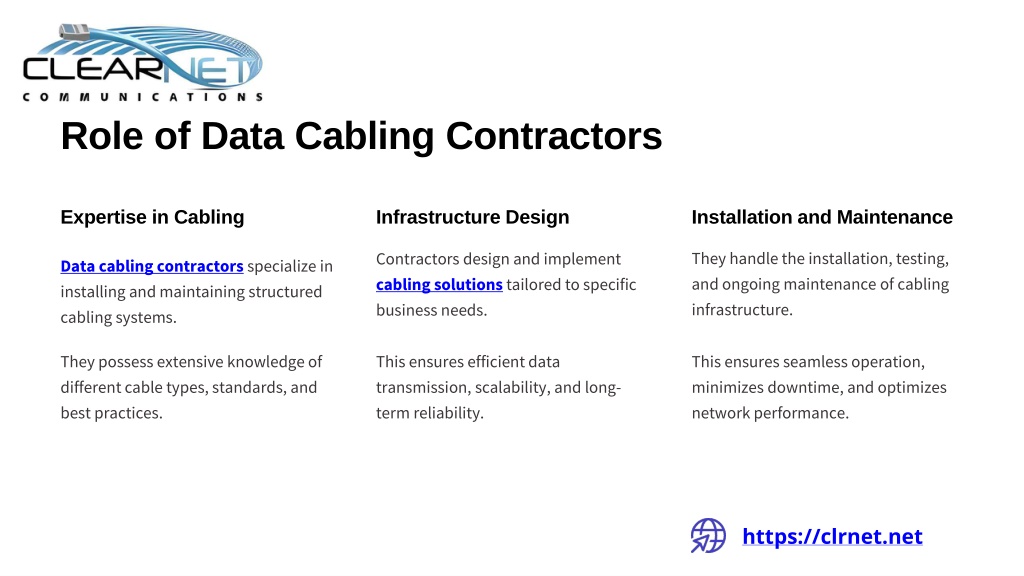 CLEARNET
COMMUNICATIONS

Role of Data Cabling Contractors

Expertise in Cabling

Data cabling contractors specialize in installing and maintaining structured cabling systems.

They possess extensive knowledge of different cable types, standards, and best practices.

Infrastructure Design

Contractors design and implement cabling solutions tailored to specific business needs.

This ensures efficient data transmission, scalability, and long-term reliability.

Installation and Maintenance

They handle the installation, testing, and ongoing maintenance of cabling infrastructure.

This ensures seamless operation, minimizes downtime, and optimizes network performance.

https://clrnet.net